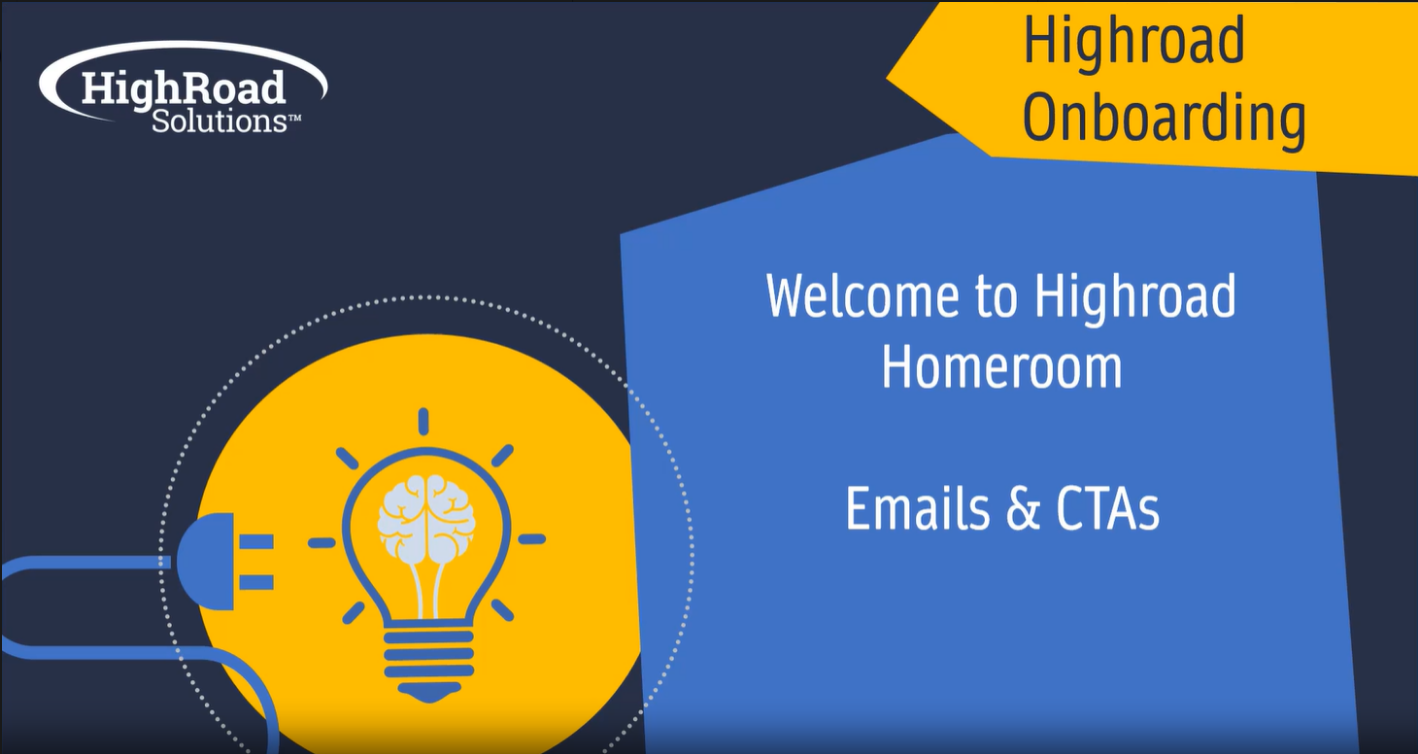 HighRoad Solutions™

Highroad Onboarding

Welcome to Highroad Homeroom

Emails & CTAs